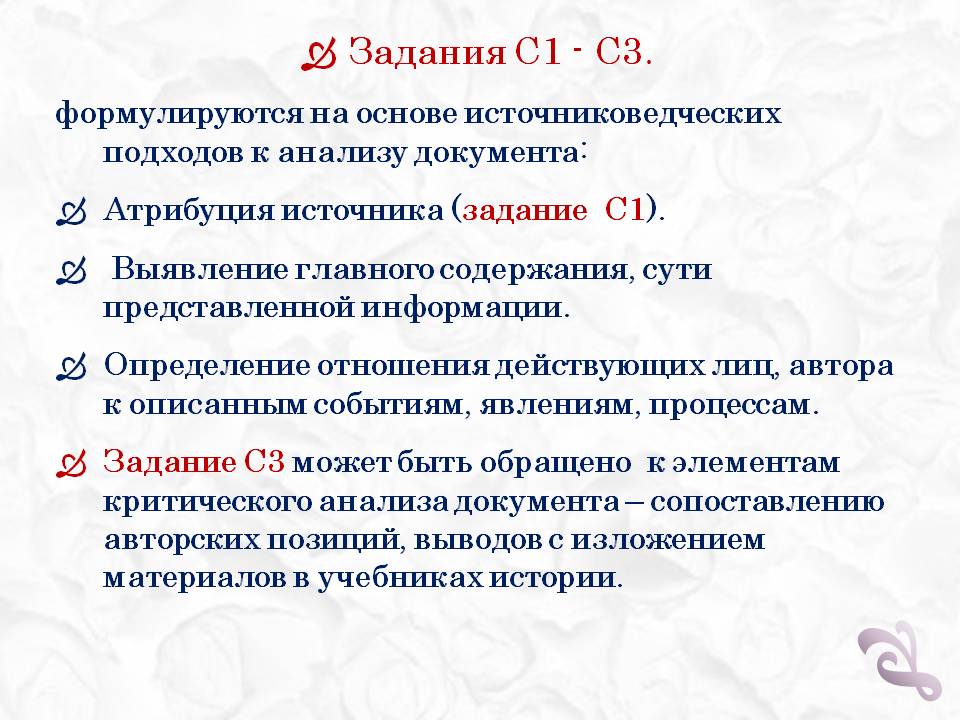 Задания С1 - С3.

формулируются на основе источниковедческих подходов к анализу документа:

Атрибуция источника (задание С1).

Выявление главного содержания, сути представленной информации.

Определение отношения действующих лиц, автора к описанным событиям, явлениям, процессам.

Задание С3 может быть обращено к элементам критического анализа документа – сопоставлению авторских позиций, выводов с изложением материалов в учебниках истории.